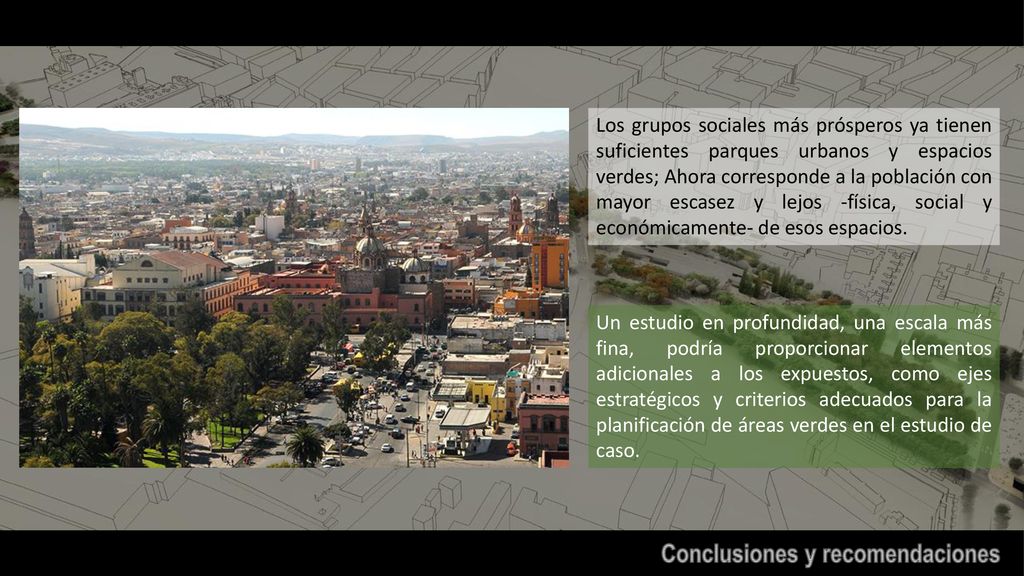 Los grupos sociales más prósperos ya tienen suficientes parques urbanos y espacios verdes; Ahora corresponde a la población con mayor escasez y lejos -física, social y económicamente- de esos espacios.

Un estudio en profundidad, una escala más fina, podría proporcionar elementos adicionales a los expuestos, como ejes estratégicos y criterios adecuados para la planificación de áreas verdes en el estudio de caso.

Conclusiones y recomendaciones